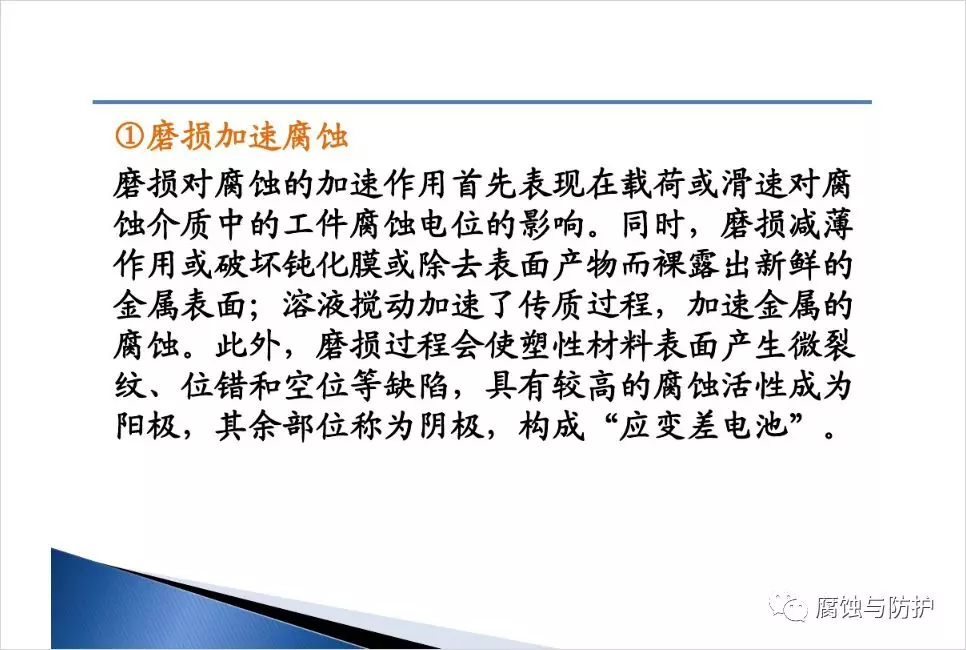 ①磨损加速腐蚀

磨损对腐蚀的加速作用首先表现在载荷或滑速对腐蚀介质中的工件腐蚀电位的影响。同时，磨损减薄作用或破坏钝化膜或除去表面产物而裸露出新鲜的金属表面；溶液搅动加速了传质过程，加速金属的腐蚀。此外，磨损过程会使塑性材料表面产生微裂纹、位错和空位等缺陷，具有较高的腐蚀活性成为阳极，其余部位称为阴极，构成“应变差电池”。

腐蚀与防护